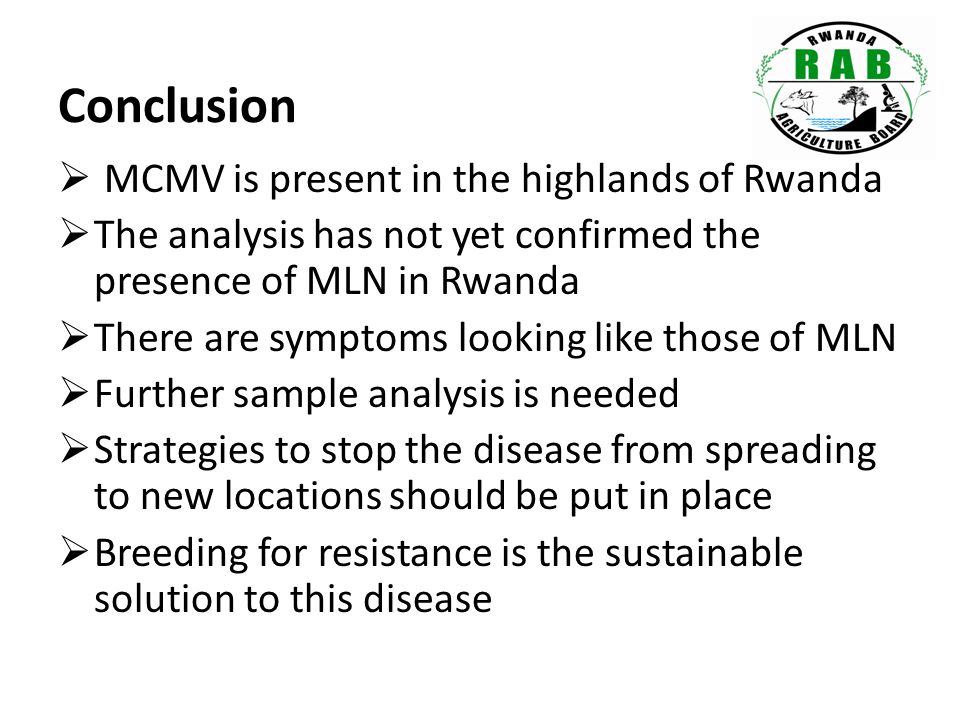 RWANDA
RAB
AGRICULTURE BOARD

Conclusion

➢ MCMV is present in the highlands of Rwanda
➢ The analysis has not yet confirmed the presence of MLN in Rwanda
➢ There are symptoms looking like those of MLN
➢ Further sample analysis is needed
➢ Strategies to stop the disease from spreading to new locations should be put in place
➢ Breeding for resistance is the sustainable solution to this disease